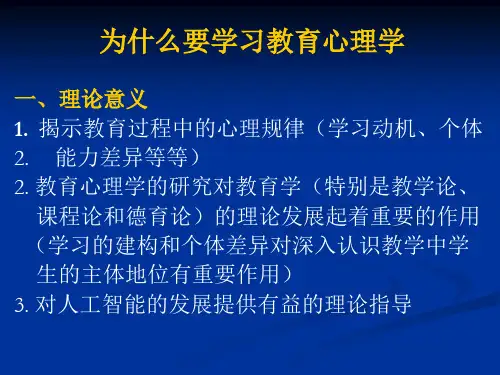 为什么要学习教育心理学

一、理论意义

1. 揭示教育过程中的心理规律（学习动机、个体

2. 能力差异等等）

2. 教育心理学的研究对教育学（特别是教学论、课程论和德育论）的理论发展起着重要的作用（学习的建构和个体差异对深入认识教学中学生的主体地位有重要作用）

3. 对人工智能的发展提供有益的理论指导